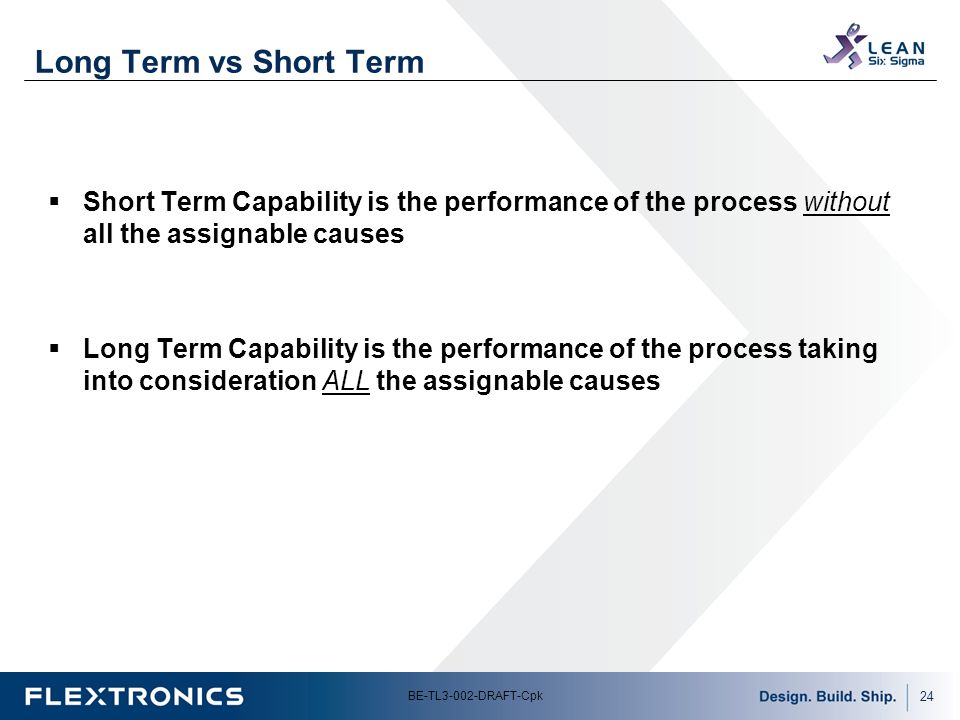 Long Term vs Short Term

LEAN Six Sigma

▪ Short Term Capability is the performance of the process without all the assignable causes

▪ Long Term Capability is the performance of the process taking into consideration ALL the assignable causes

FLEXTRONICS

BE-TL3-002-DRAFT-Cpk

Design. Build. Ship.

24